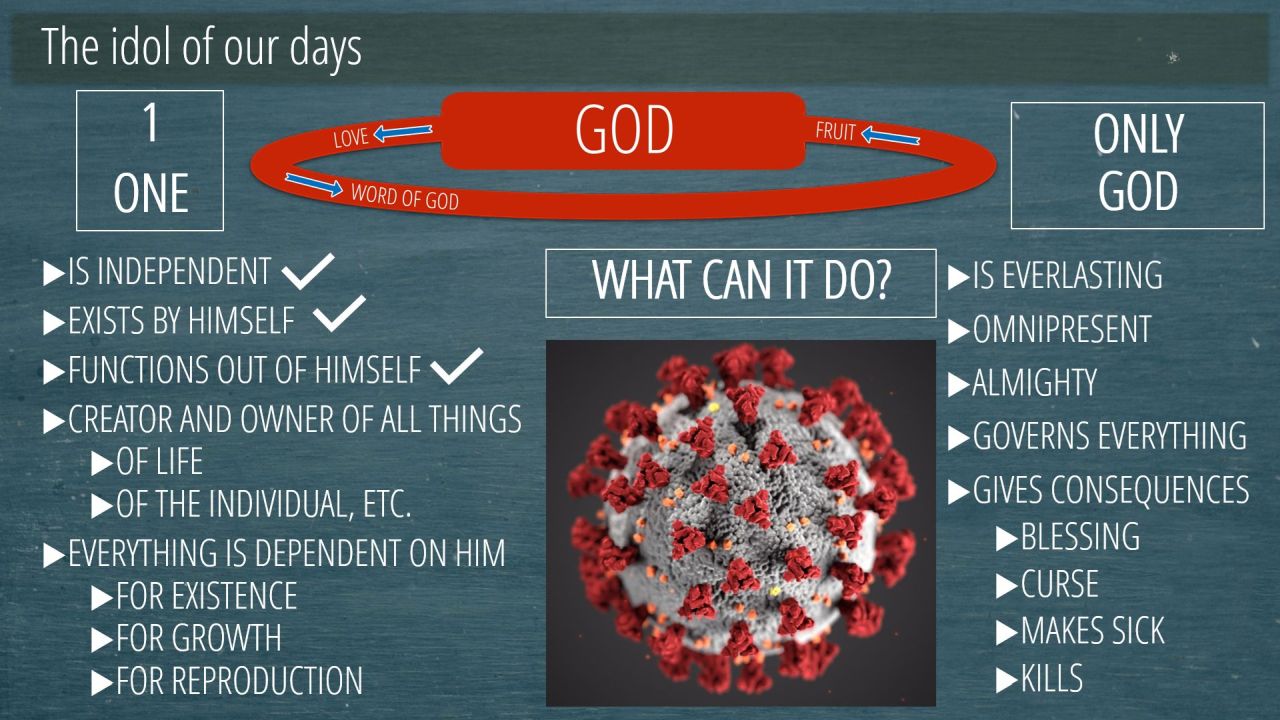 The idol of our days

1
ONE

LOVE
GOD
FRUIT
WORD OF GOD

ONLY
GOD

▶IS INDEPENDENT ✓
▶EXISTS BY HIMSELF ✓
▶FUNCTIONS OUT OF HIMSELF ✓
▶CREATOR AND OWNER OF ALL THINGS
▶OF LIFE
▶OF THE INDIVIDUAL, ETC.
▶EVERYTHING IS DEPENDENT ON HIM
▶FOR EXISTENCE
▶FOR GROWTH
▶FOR REPRODUCTION

WHAT CAN IT DO?

▶IS EVERLASTING
▶OMNIPRESENT
▶ALMIGHTY
▶GOVERNS EVERYTHING
▶GIVES CONSEQUENCES
▶BLESSING
▶CURSE
▶MAKES SICK
▶KILLS